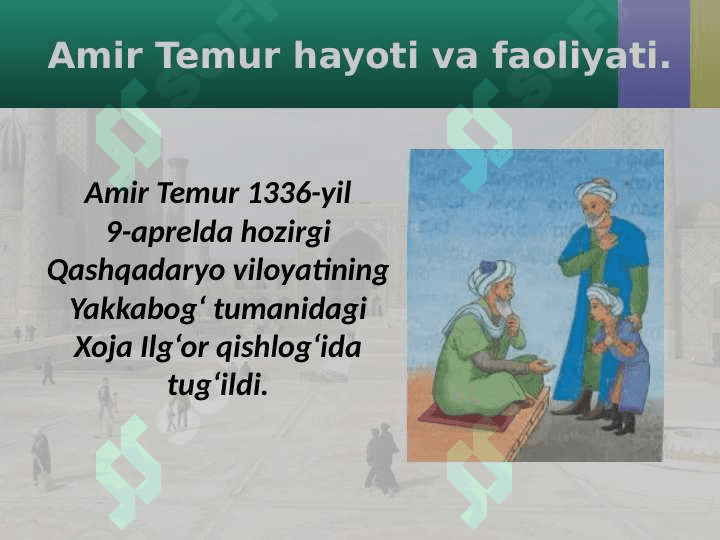 Amir Temur hayoti va faoliyati.

Amir Temur 1336-yil 9-aprelda hozirgi Qashqadaryo viloyatining Yakkabog‘ tumanidagi Xoja Ilg‘or qishlog‘ida tug‘ildi.